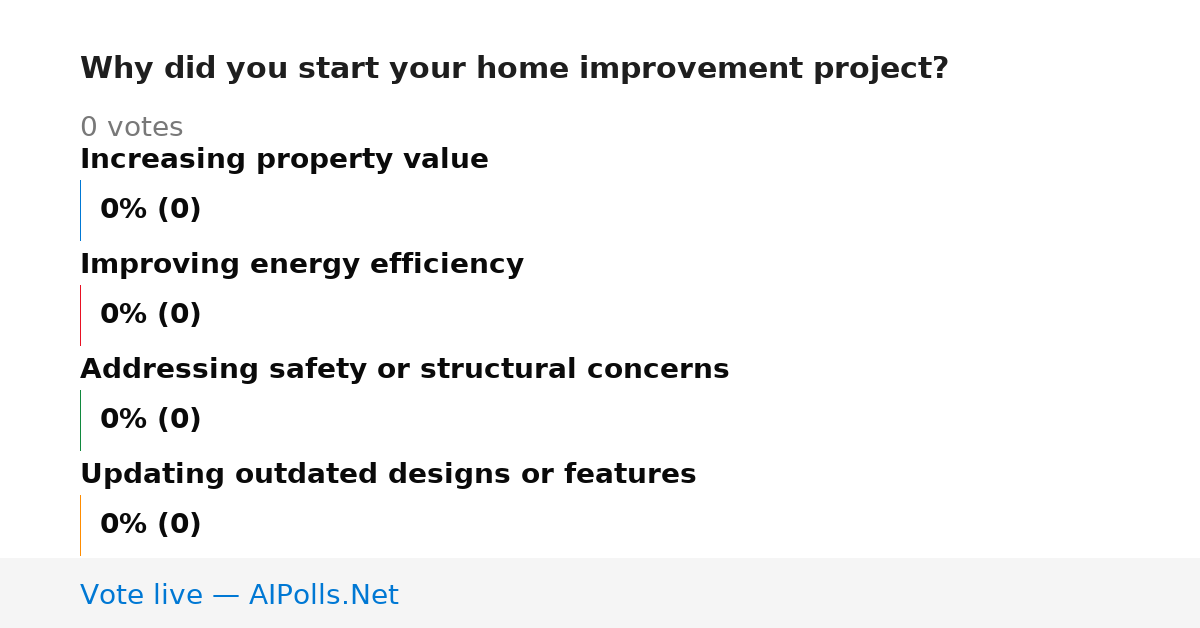 Why did you start your home improvement project?

0 votes

Increasing property value

0% (0)

Improving energy efficiency

0% (0)

Addressing safety or structural concerns

0% (0)

Updating outdated designs or features

0% (0)

Vote live — AIPolls.Net